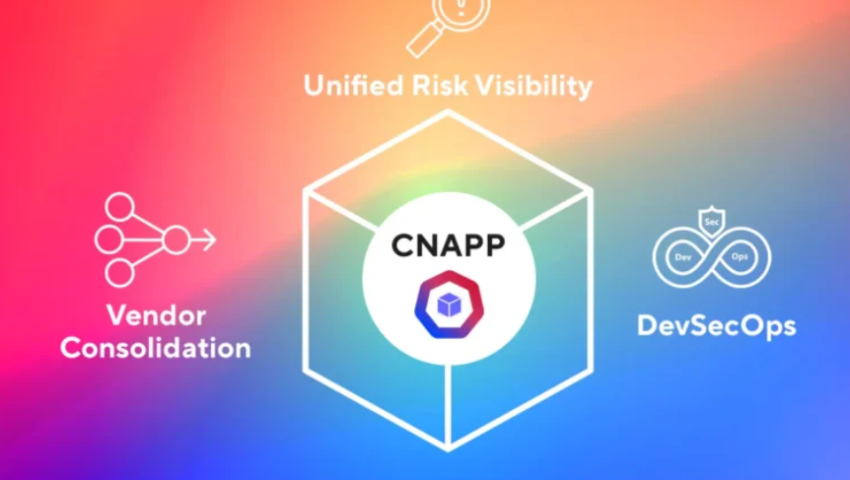 Unified Risk Visibility

Vendor Consolidation

CNAPP

Sec
Dev
Ops

DevSecOps